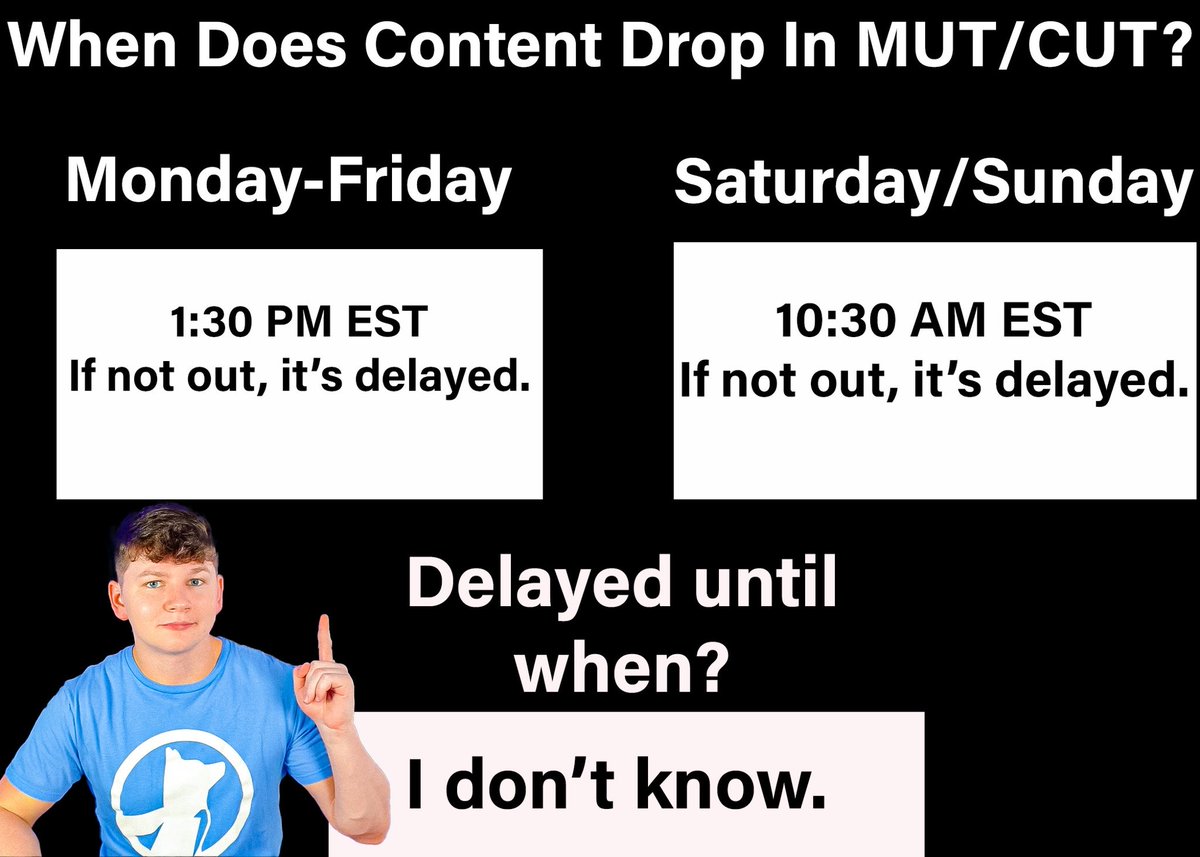 When Does Content Drop In MUT/CUT?

Monday-Friday

1:30 PM EST
If not out, it's delayed.

Saturday/Sunday

10:30 AM EST
If not out, it's delayed.

Delayed until when?

I don't know.